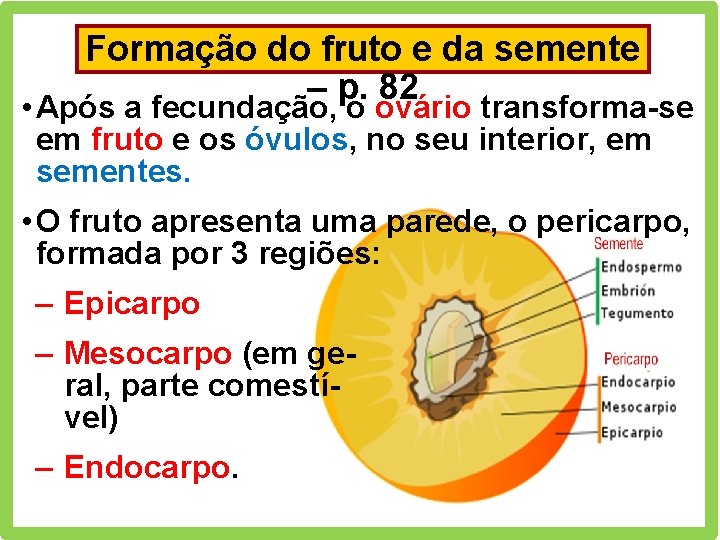 Formação do fruto e da semente – p. 82

• Após a fecundação, o ovário transforma-se em fruto e os óvulos, no seu interior, em sementes.

• O fruto apresenta uma parede, o pericarpo, formada por 3 regiões:

– Epicarpo

– Mesocarpo (em geral, parte comestível)

– Endocarpo.

Semente
Endospermo
Embrión
Tegumento

Pericarpo
Endocarpio
Mesocarpio
Epicarpio